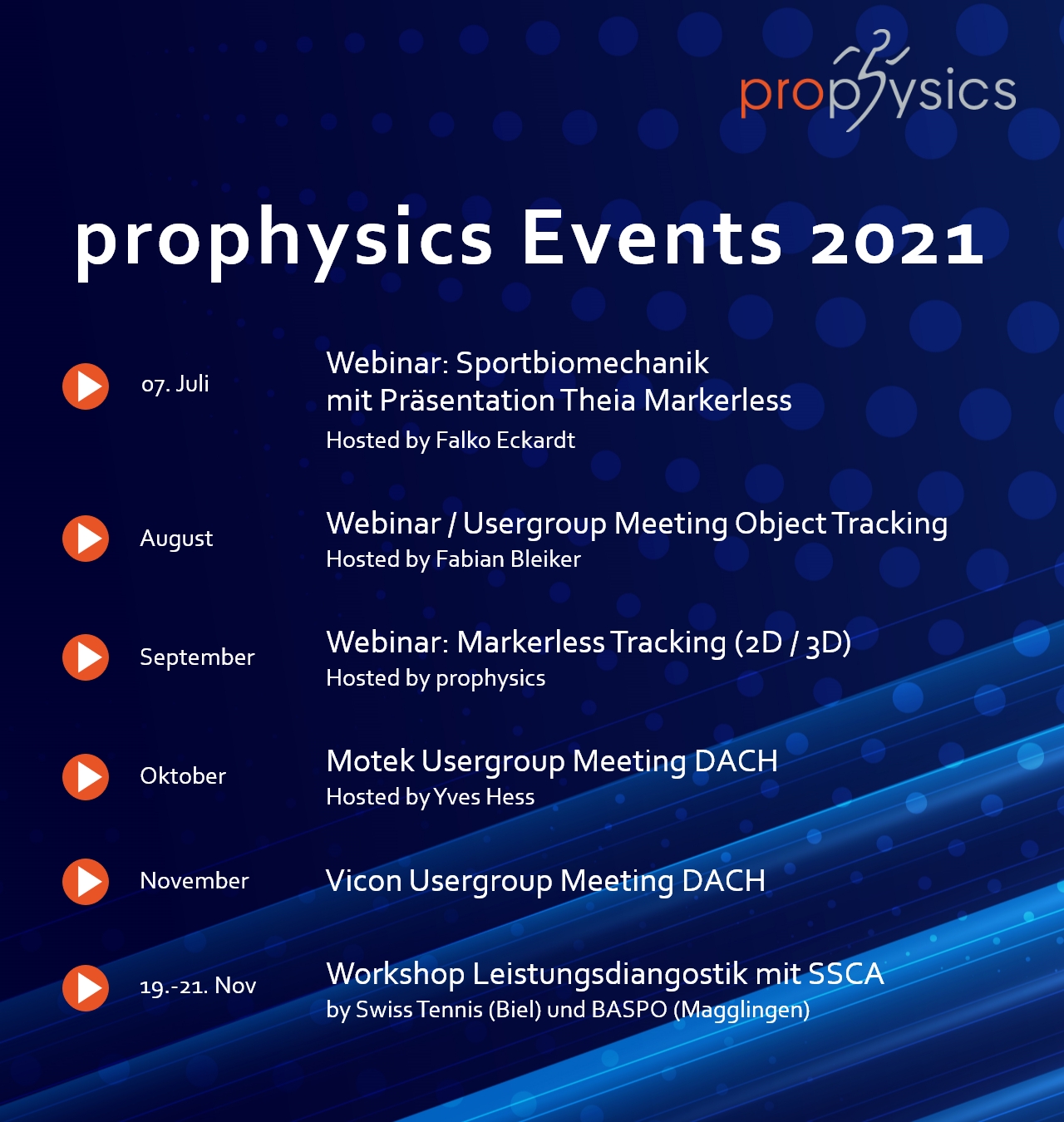 prophysics

prophysics Events 2021

07. Juli

Webinar: Sportbiomechanik mit Präsentation Theia Markerless
Hosted by Falko Eckardt

August

Webinar / Usergroup Meeting Object Tracking
Hosted by Fabian Bleiker

September

Webinar: Markerless Tracking (2D / 3D)
Hosted by prophysics

Oktober

Motek Usergroup Meeting DACH
Hosted by Yves Hess

November

Vicon Usergroup Meeting DACH

19.-21. Nov

Workshop Leistungsdiangostik mit SSCA
by Swiss Tennis (Biel) und BASPO (Magglingen)